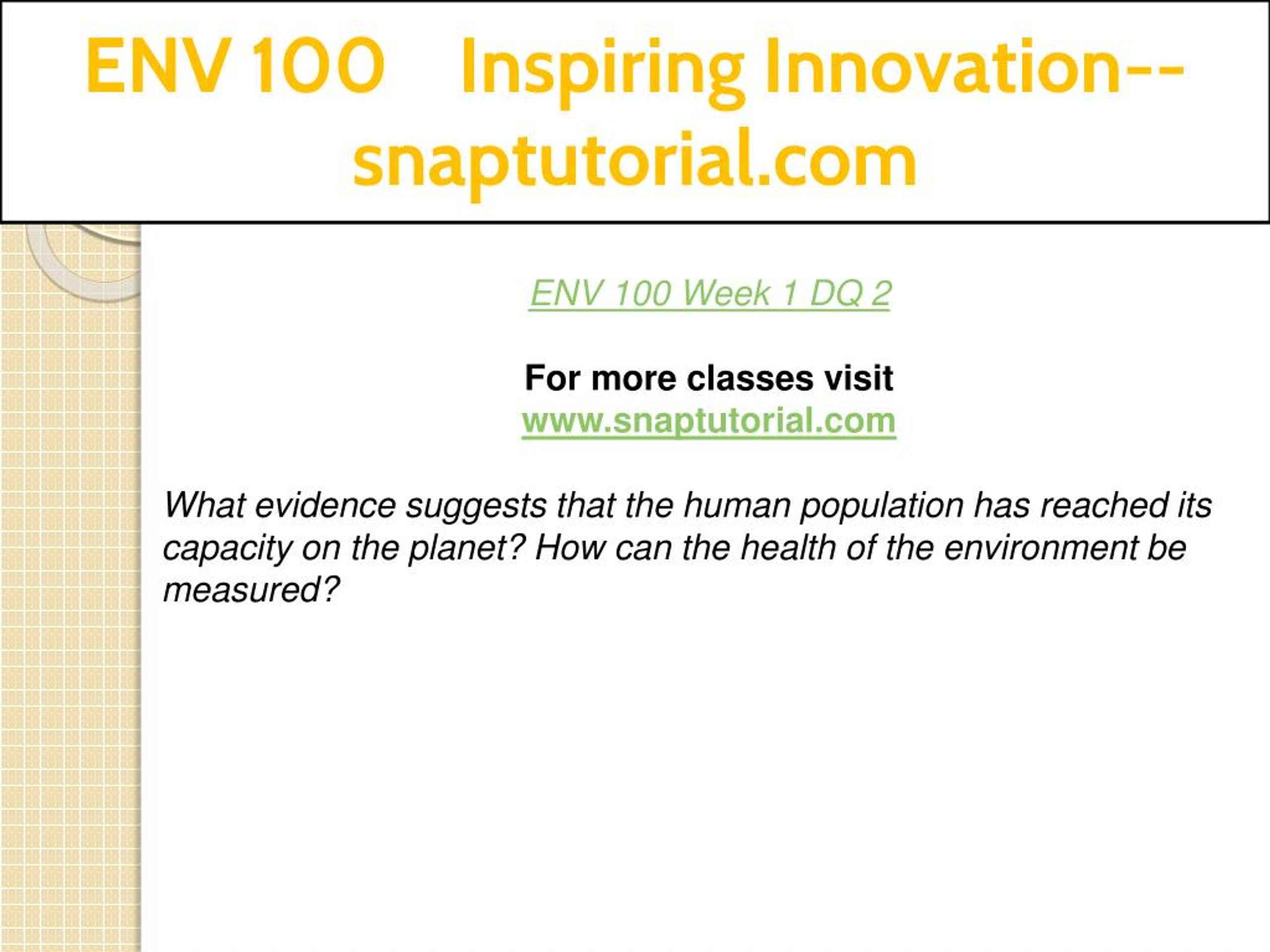 ENV 100 Inspiring Innovation--snaptutorial.com

ENV 100 Week 1 DQ 2

For more classes visit
www.snaptutorial.com

What evidence suggests that the human population has reached its capacity on the planet? How can the health of the environment be measured?